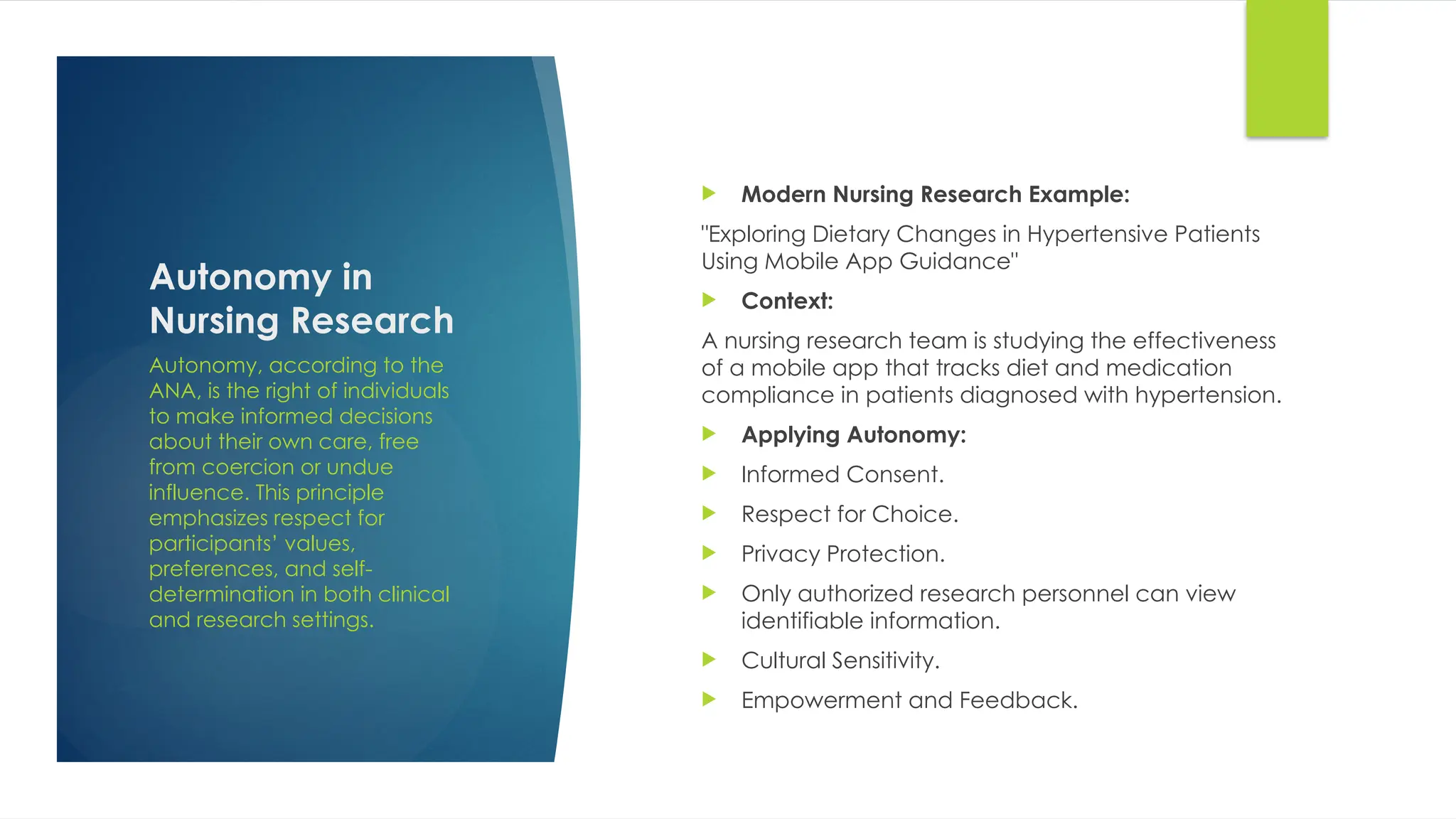 Autonomy in Nursing Research

Autonomy, according to the ANA, is the right of individuals to make informed decisions about their own care, free from coercion or undue influence. This principle emphasizes respect for participants' values, preferences, and self-determination in both clinical and research settings.

Modern Nursing Research Example:

"Exploring Dietary Changes in Hypertensive Patients Using Mobile App Guidance"

Context:

A nursing research team is studying the effectiveness of a mobile app that tracks diet and medication compliance in patients diagnosed with hypertension.

Applying Autonomy:

Informed Consent.

Respect for Choice.

Privacy Protection.

Only authorized research personnel can view identifiable information.

Cultural Sensitivity.

Empowerment and Feedback.